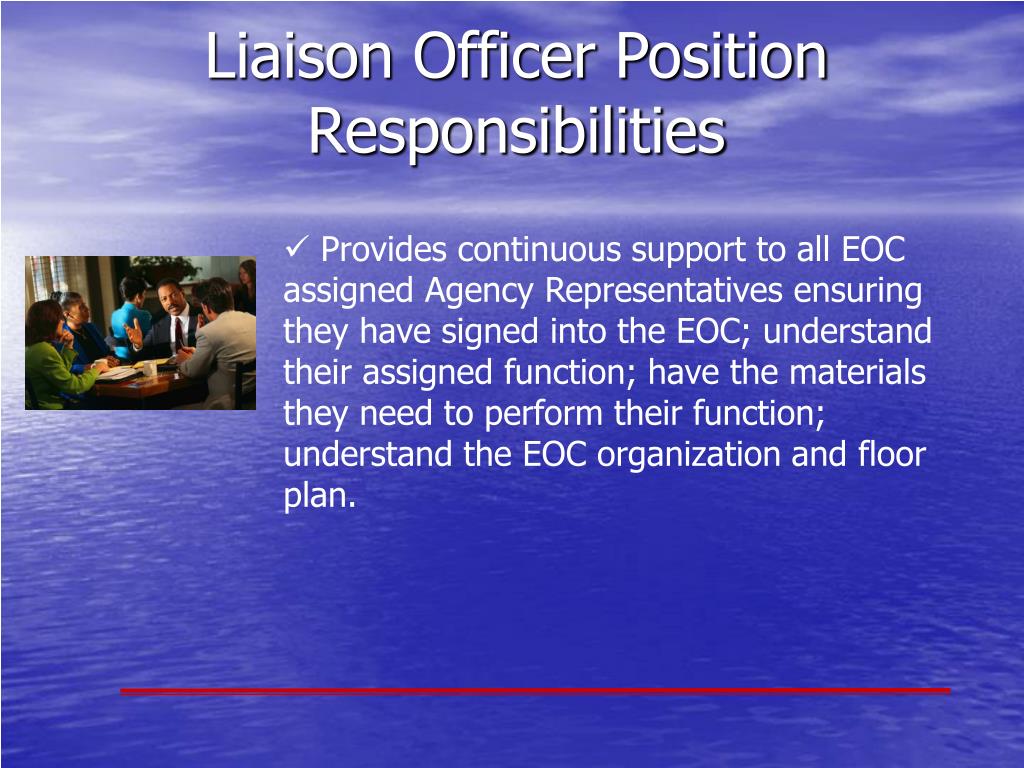 Liaison Officer Position Responsibilities

✓ Provides continuous support to all EOC assigned Agency Representatives ensuring they have signed into the EOC; understand their assigned function; have the materials they need to perform their function; understand the EOC organization and floor plan.